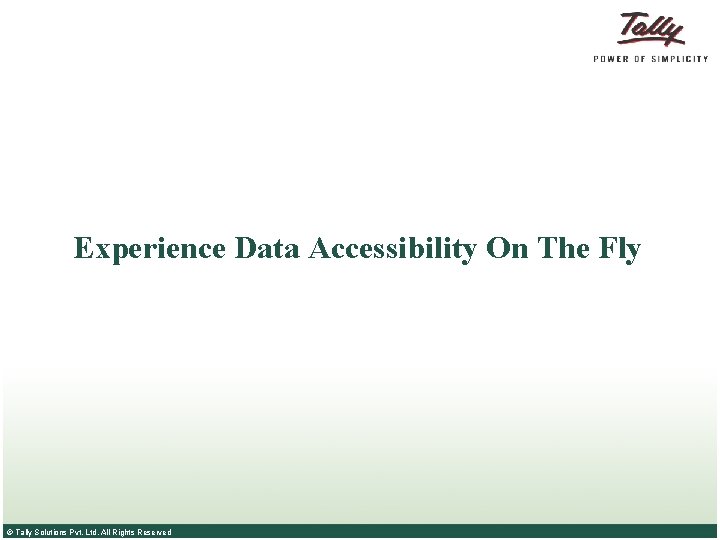 Tally
POWER OF SIMPLICITY

Experience Data Accessibility On The Fly

© Tally Solutions Pvt. Ltd. All Rights Reserved